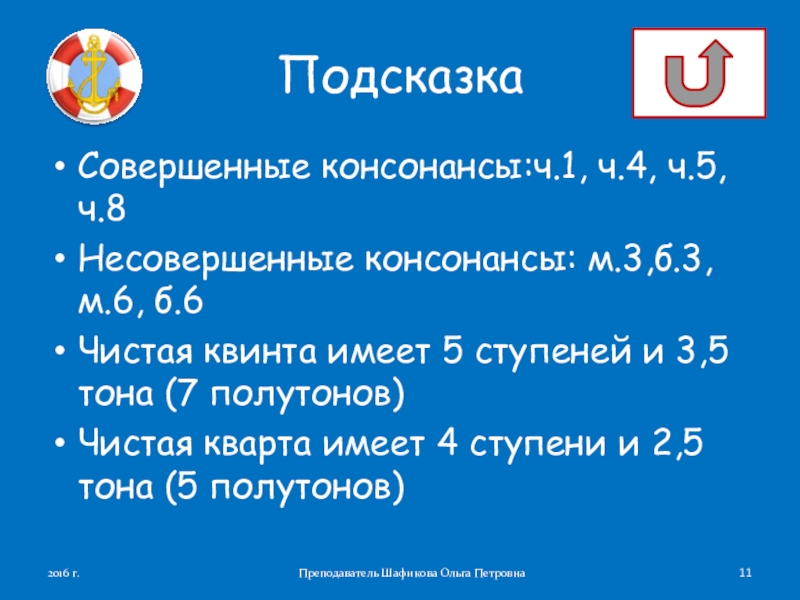 Подсказка

• Совершенные консонансы:ч.1, ч.4, ч.5, ч.8
• Несовершенные консонансы: м.3,б.3, м.6, б.6
• Чистая квинта имеет 5 ступеней и 3,5 тона (7 полутонов)
• Чистая кварта имеет 4 ступени и 2,5 тона (5 полутонов)

2016 г.

Преподаватель Шафикова Ольга Петровна

11